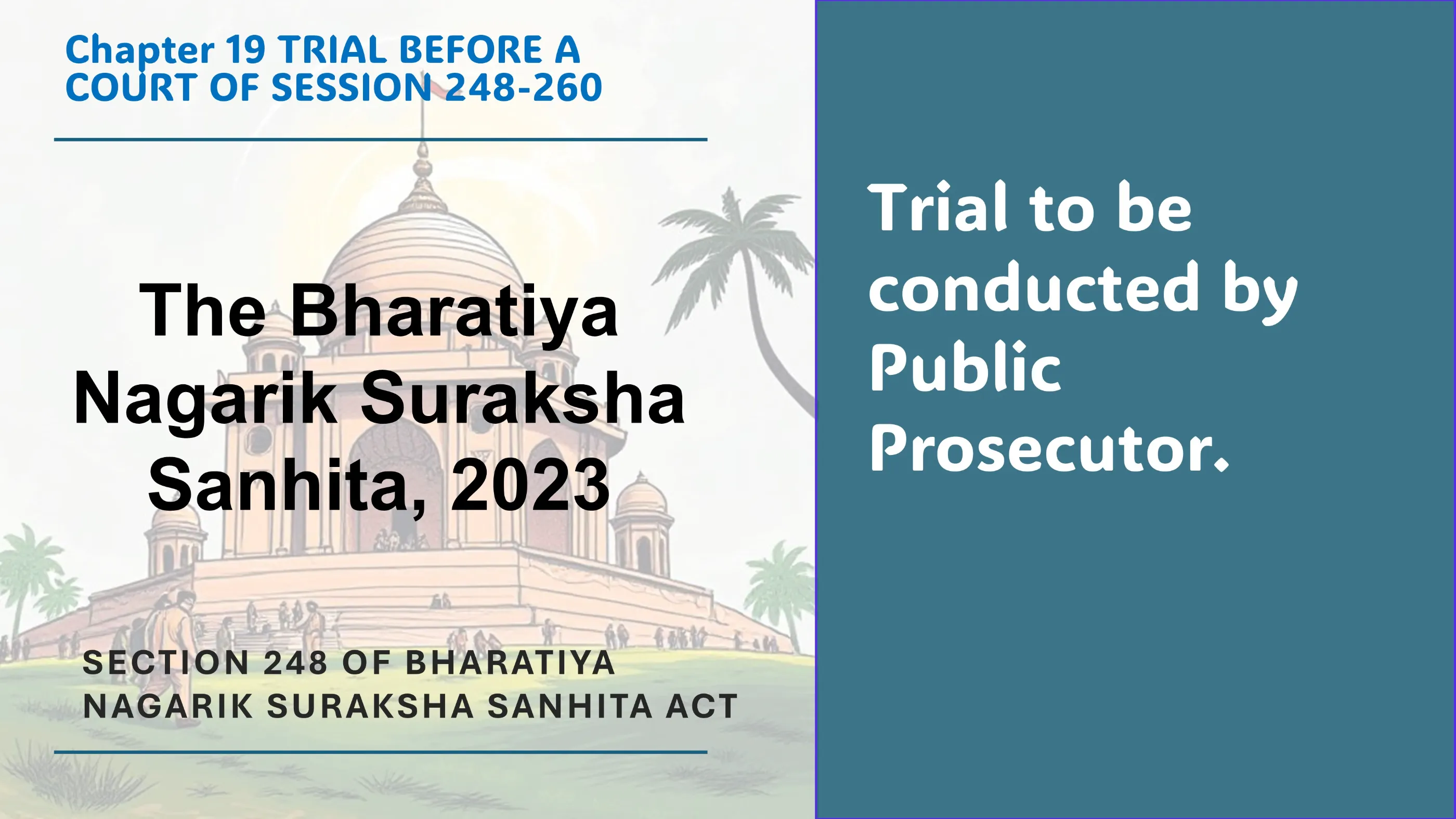 Chapter 19 TRIAL BEFORE A COURT OF SESSION 248-260

The Bharatiya Nagarik Suraksha Sanhita, 2023

SECTION 248 OF BHARATIYA NAGARIK SURAKSHA SANHITA ACT

Trial to be conducted by Public Prosecutor.